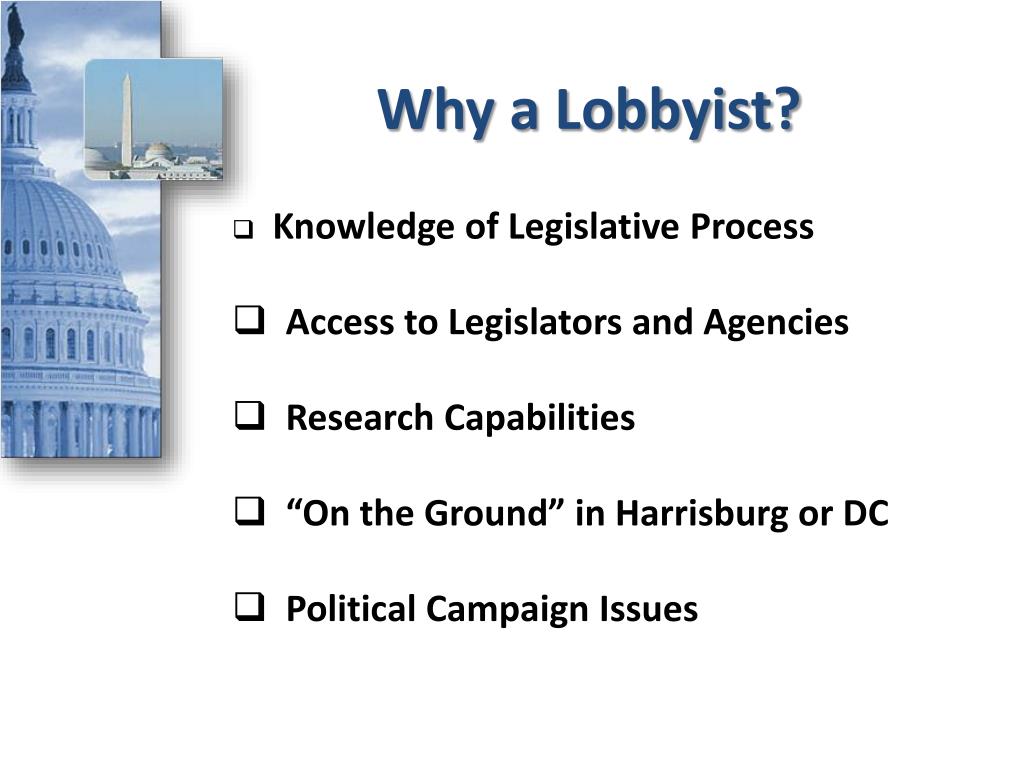 Why a Lobbyist?

❑ Knowledge of Legislative Process

❑ Access to Legislators and Agencies

❑ Research Capabilities

❑ “On the Ground” in Harrisburg or DC

❑ Political Campaign Issues